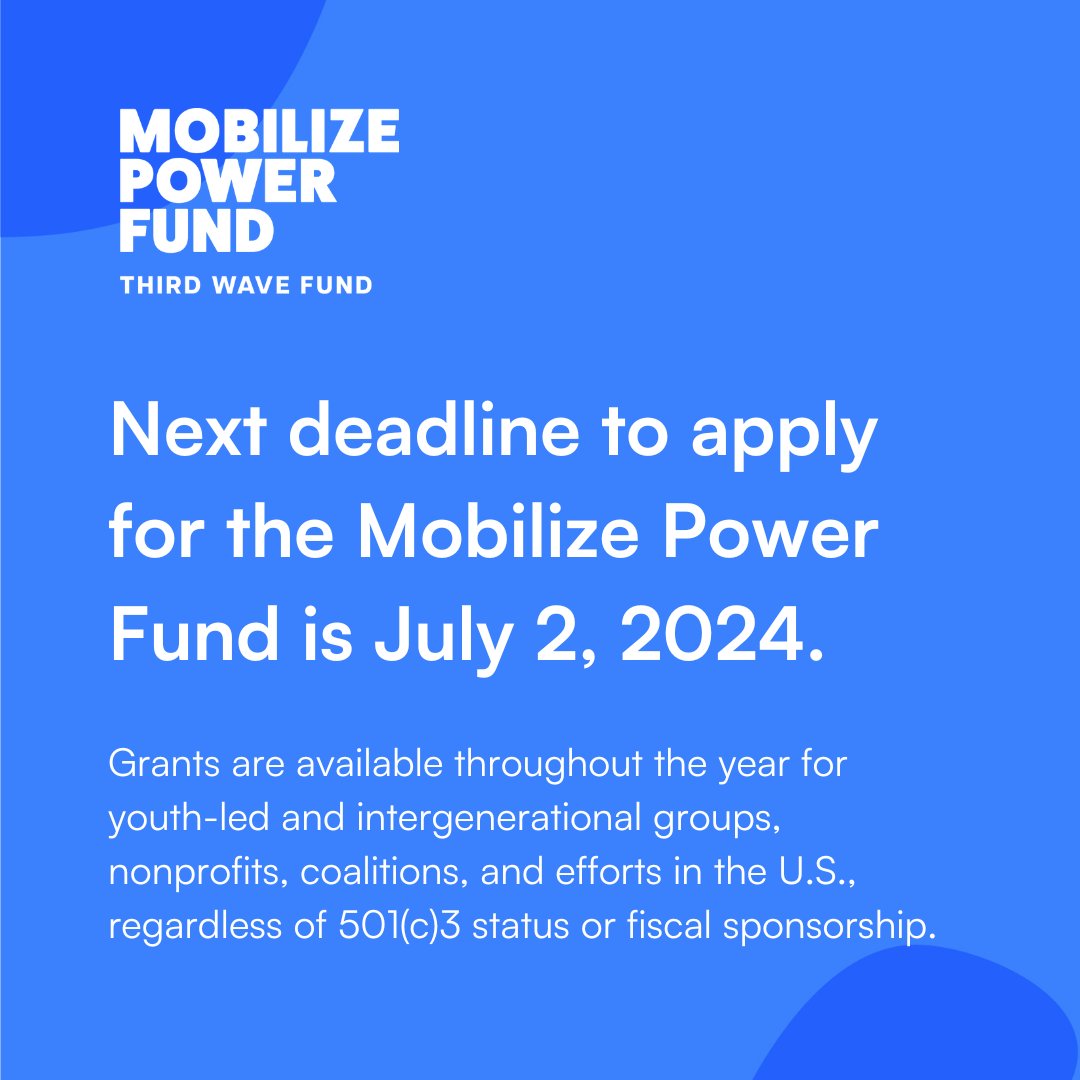 MOBILIZE POWER FUND
THIRD WAVE FUND

Next deadline to apply for the Mobilize Power Fund is July 2, 2024.

Grants are available throughout the year for youth-led and intergenerational groups, nonprofits, coalitions, and efforts in the U.S., regardless of 501(c)3 status or fiscal sponsorship.